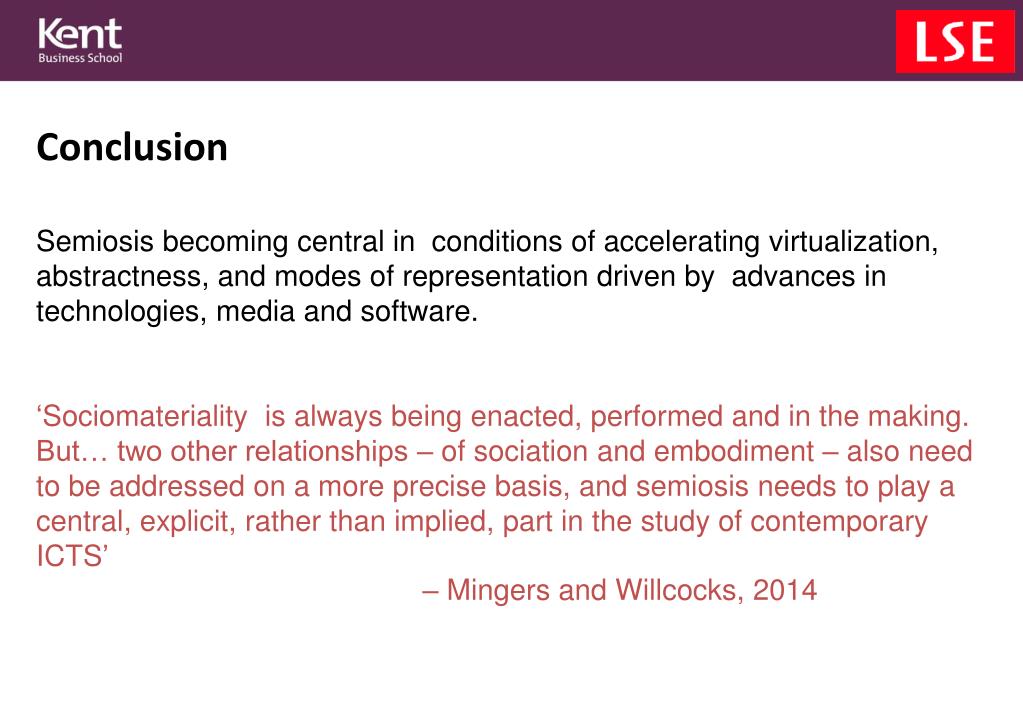 Kent
Business School

LSE

Conclusion

Semiosis becoming central in conditions of accelerating virtualization, abstractness, and modes of representation driven by advances in technologies, media and software.

‘Sociomateriality is always being enacted, performed and in the making. But… two other relationships – of sociation and embodiment – also need to be addressed on a more precise basis, and semiosis needs to play a central, explicit, rather than implied, part in the study of contemporary ICTS’

– Mingers and Willcocks, 2014